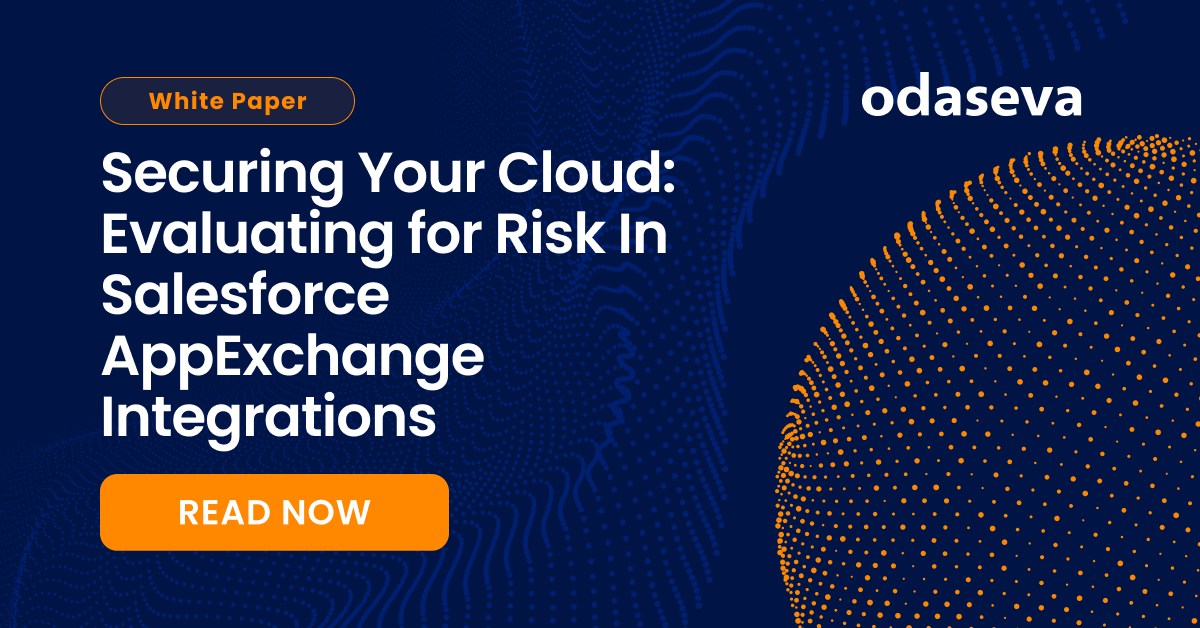 White Paper

odaseva

Securing Your Cloud: Evaluating for Risk In Salesforce AppExchange Integrations

READ NOW